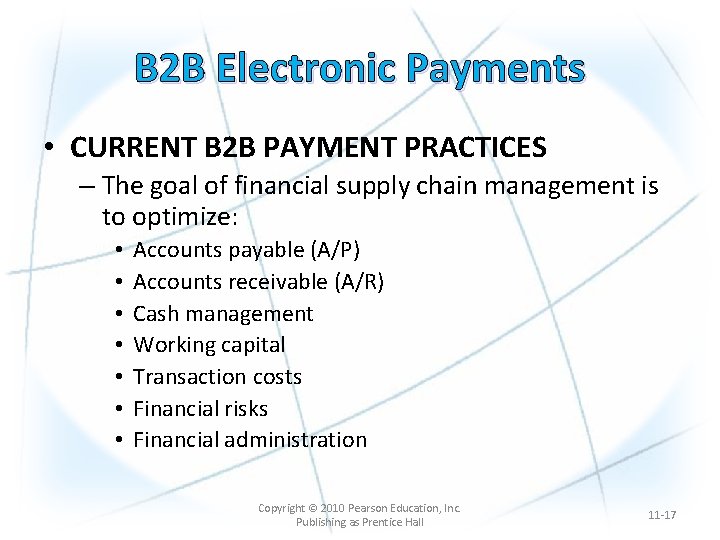 B2B Electronic Payments

• CURRENT B2B PAYMENT PRACTICES
– The goal of financial supply chain management is to optimize:
• Accounts payable (A/P)
• Accounts receivable (A/R)
• Cash management
• Working capital
• Transaction costs
• Financial risks
• Financial administration

Copyright © 2010 Pearson Education, Inc. Publishing as Prentice Hall

11-17